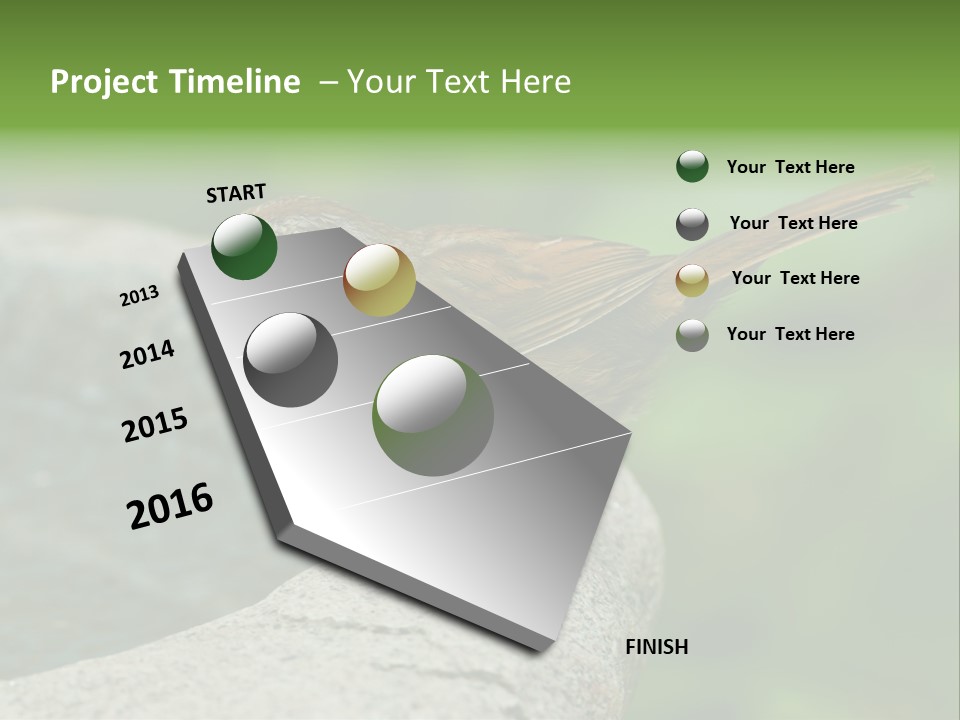 Project Timeline – Your Text Here

START

2013

2014

2015

2016

FINISH

Your Text Here

Your Text Here

Your Text Here

Your Text Here